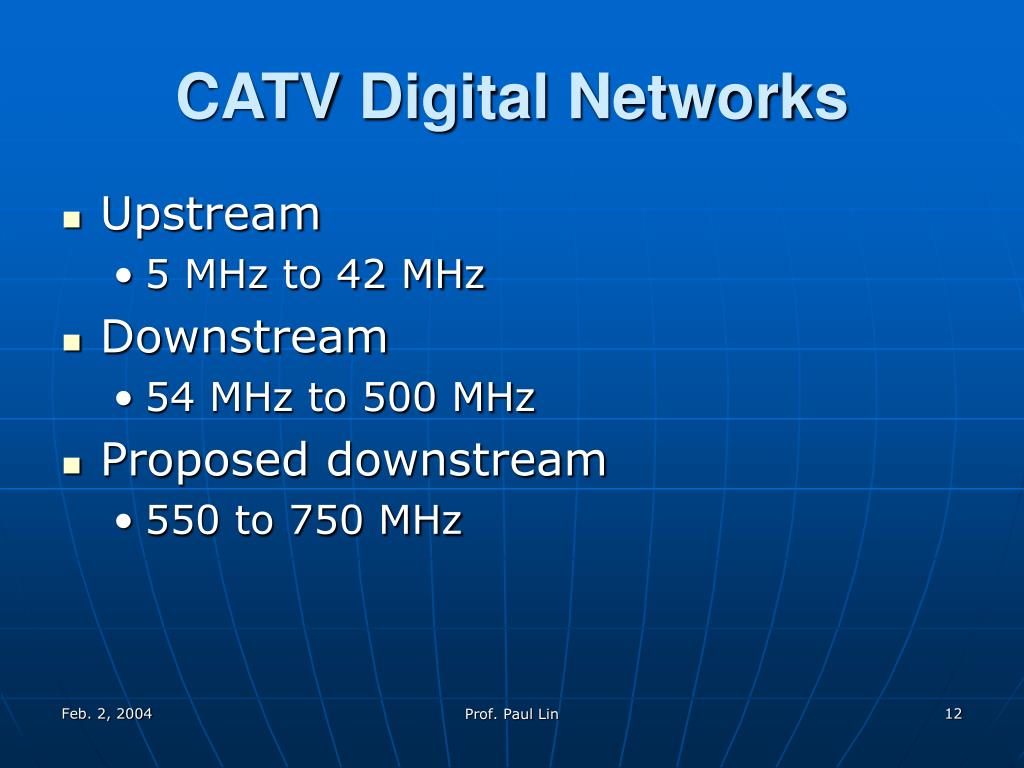 CATV Digital Networks

- Upstream
  - 5 MHz to 42 MHz
- Downstream
  - 54 MHz to 500 MHz
- Proposed downstream
  - 550 to 750 MHz

Feb. 2, 2004
Prof. Paul Lin
12